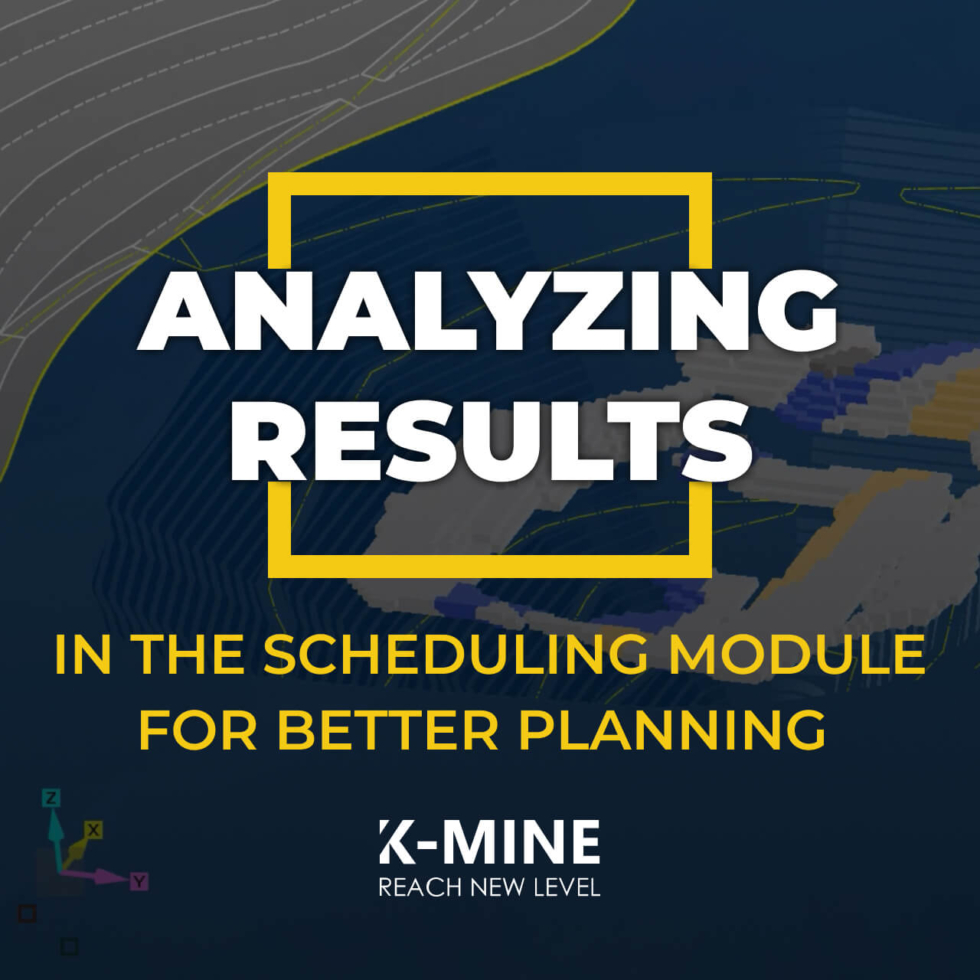 ANALYZING RESULTS

IN THE SCHEDULING MODULE FOR BETTER PLANNING

Z
X
Y

K-MINE
REACH NEW LEVEL